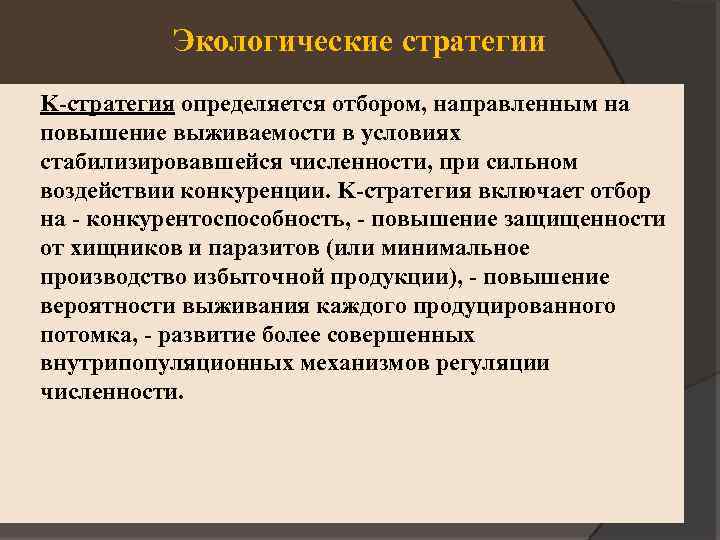 Экологические стратегии

К-стратегия определяется отбором, направленным на повышение выживаемости в условиях стабилизировавшейся численности, при сильном воздействии конкуренции. К-стратегия включает отбор на - конкурентоспособность, - повышение защищенности от хищников и паразитов (или минимальное производство избыточной продукции), - повышение вероятности выживания каждого продуцированного потомка, - развитие более совершенных внутрипопуляционных механизмов регуляции численности.